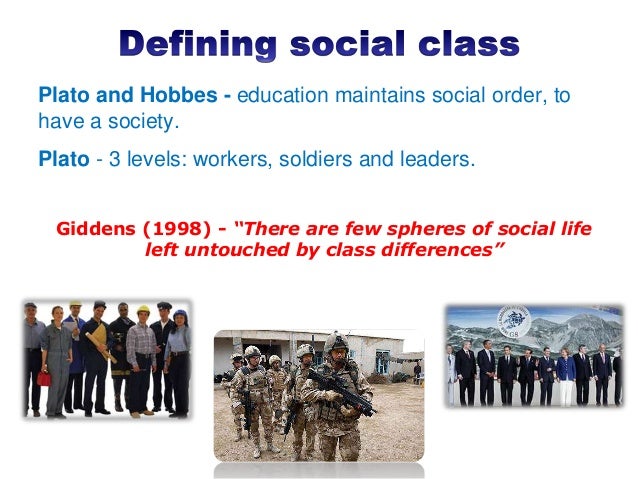 Defining social class

Plato and Hobbes - education maintains social order, to have a society.

Plato - 3 levels: workers, soldiers and leaders.

Giddens (1998) - "There are few spheres of social life left untouched by class differences"

G8